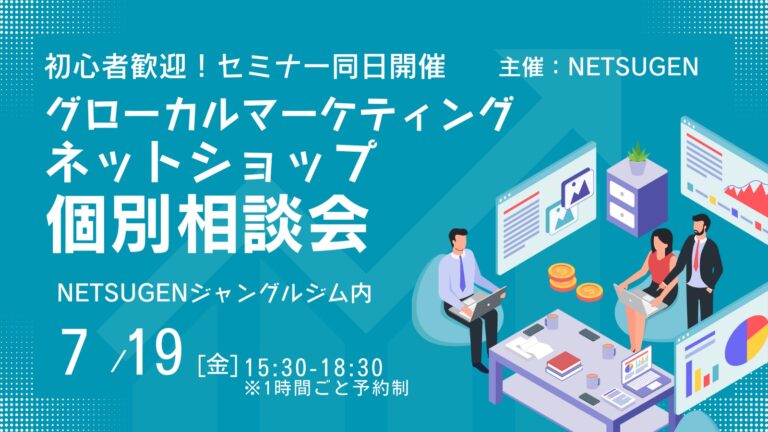 初心者歓迎！セミナー同日開催　主催：NETSUGEN

グローカルマーケティング
ネットショップ
個別相談会

NETSUGENジャングルジム内

7 /19 [金] 15:30-18:30
※1時間ごと予約制